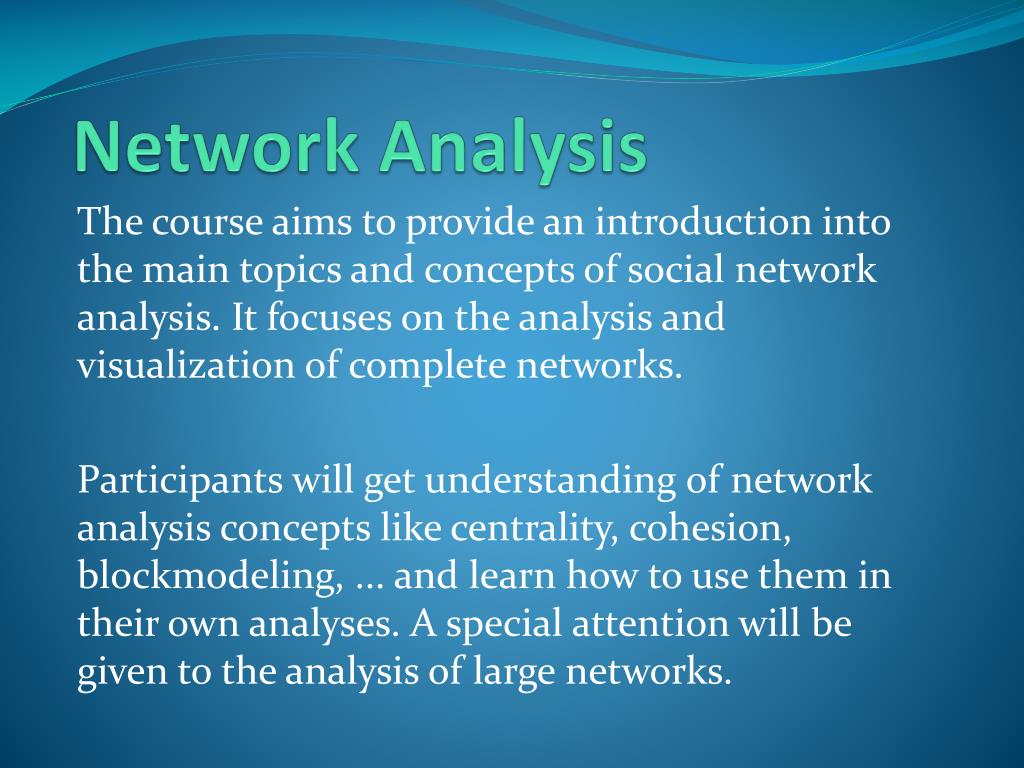 Network Analysis

The course aims to provide an introduction into the main topics and concepts of social network analysis. It focuses on the analysis and visualization of complete networks.

Participants will get understanding of network analysis concepts like centrality, cohesion, blockmodeling, … and learn how to use them in their own analyses. A special attention will be given to the analysis of large networks.